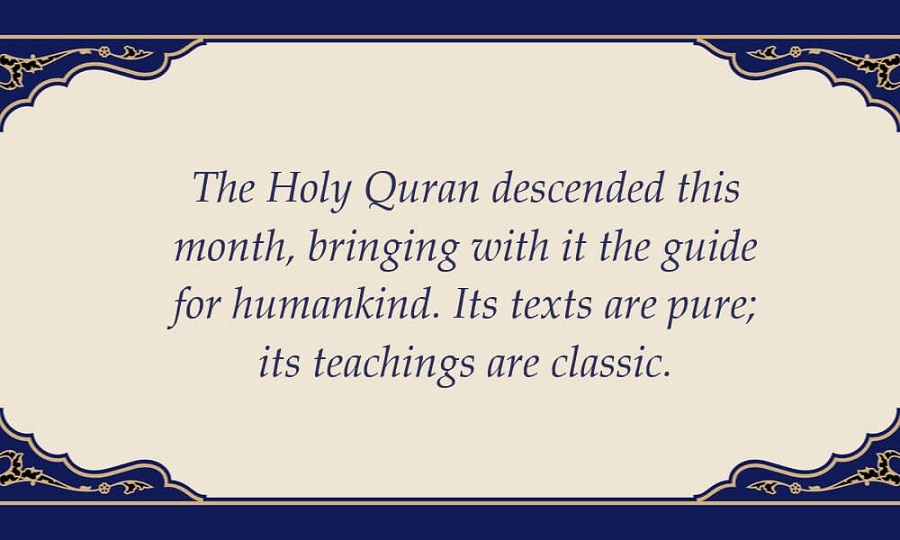 The Holy Quran descended this month, bringing with it the guide for humankind. Its texts are pure; its teachings are classic.